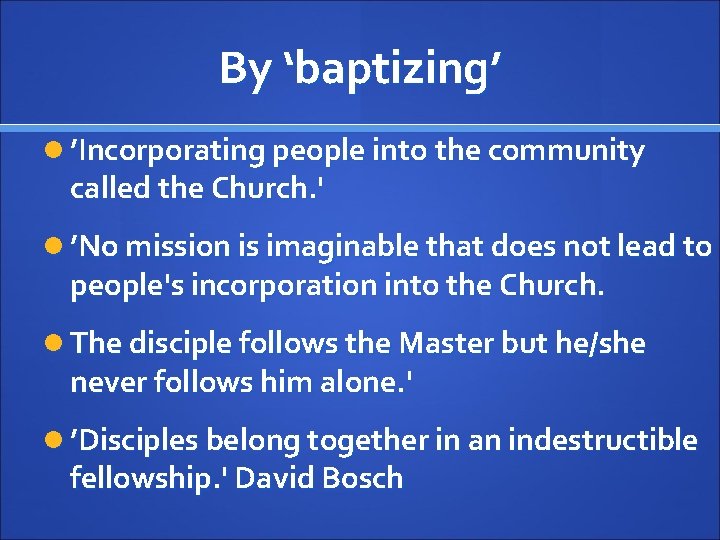 By ‘baptizing’

’Incorporating people into the community called the Church.'

’No mission is imaginable that does not lead to people's incorporation into the Church.

The disciple follows the Master but he/she never follows him alone.'

’Disciples belong together in an indestructible fellowship.' David Bosch